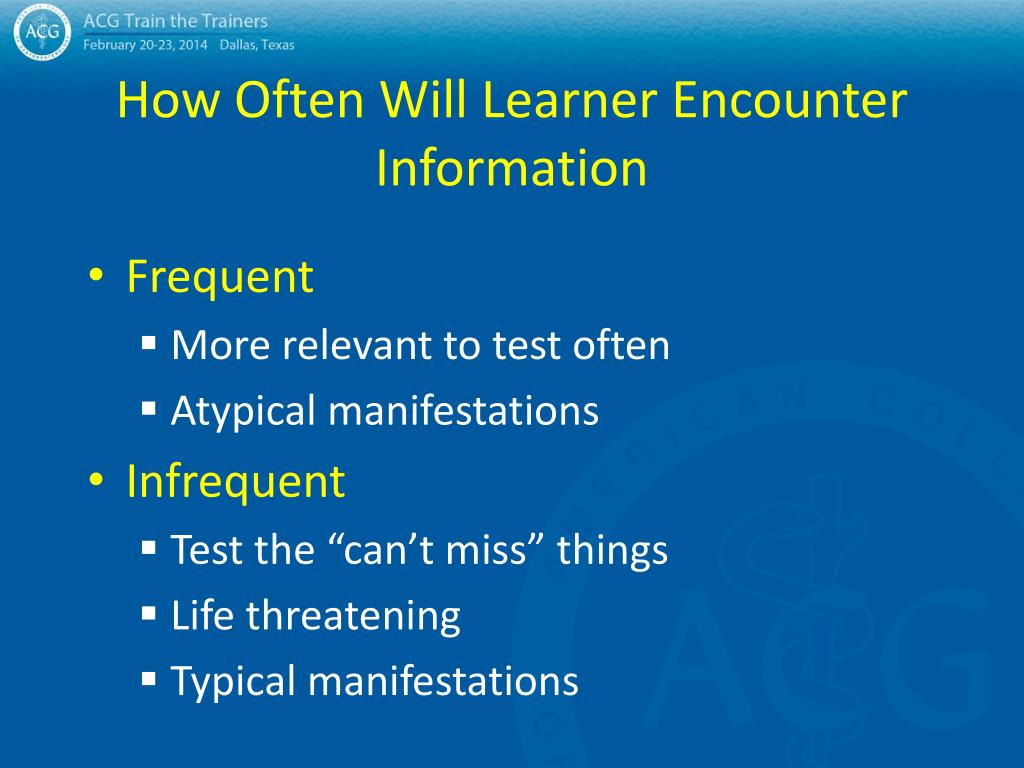 ACG
ACG Train the Trainers
February 20-23, 2014 Dallas, Texas

How Often Will Learner Encounter Information

• Frequent
  ▪ More relevant to test often
  ▪ Atypical manifestations
• Infrequent
  ▪ Test the “can’t miss” things
  ▪ Life threatening
  ▪ Typical manifestations

AMERICAN COLL
ACG